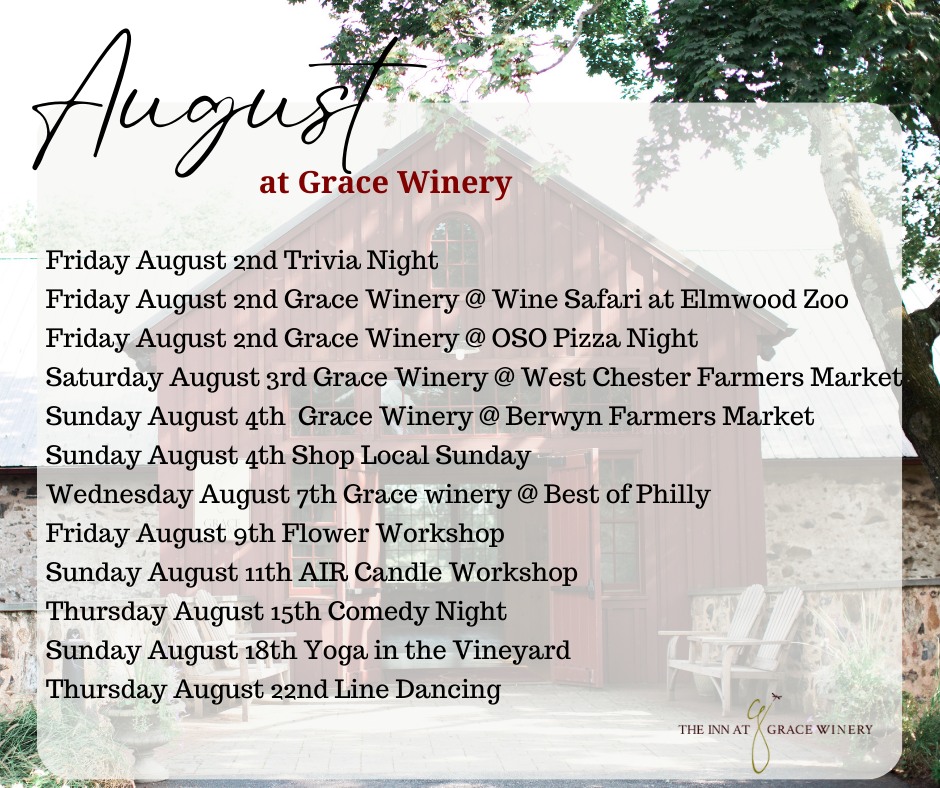 August
at Grace Winery

Friday August 2nd Trivia Night
Friday August 2nd Grace Winery @ Wine Safari at Elmwood Zoo
Friday August 2nd Grace Winery @ OSO Pizza Night
Saturday August 3rd Grace Winery @ West Chester Farmers Market
Sunday August 4th Grace Winery @ Berwyn Farmers Market
Sunday August 4th Shop Local Sunday
Wednesday August 7th Grace winery @ Best of Philly
Friday August 9th Flower Workshop
Sunday August 11th AIR Candle Workshop
Thursday August 15th Comedy Night
Sunday August 18th Yoga in the Vineyard
Thursday August 22nd Line Dancing

THE INN AT GRACE WINERY